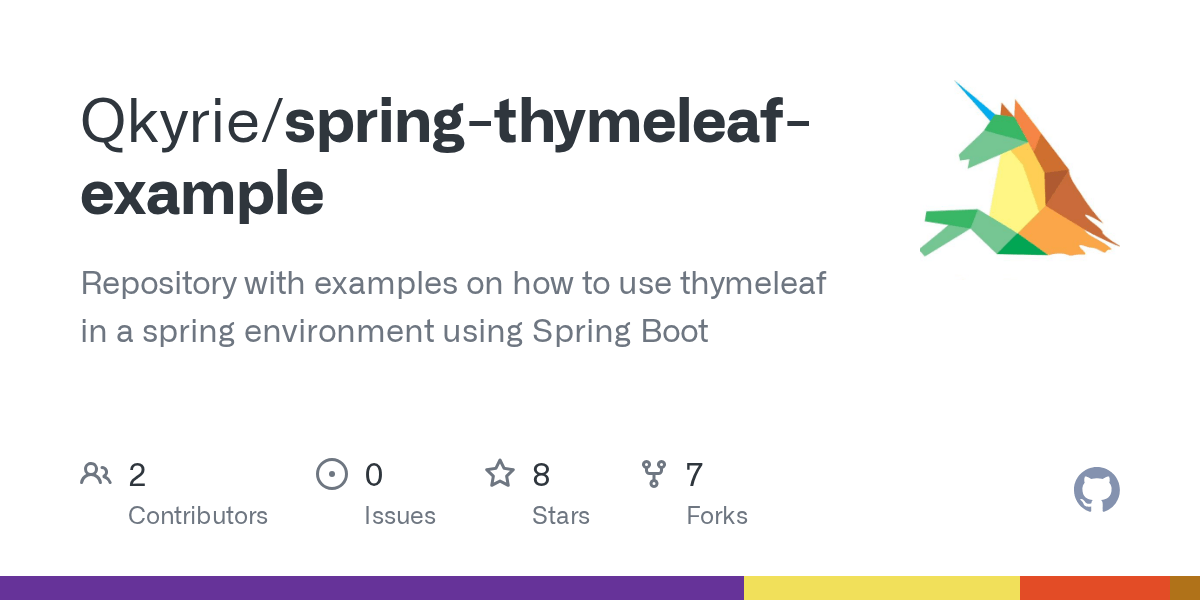 Qkyrie/spring-thymeleaf-example

Repository with examples on how to use thymeleaf in a spring environment using Spring Boot

2
Contributors

0
Issues

8
Stars

7
Forks